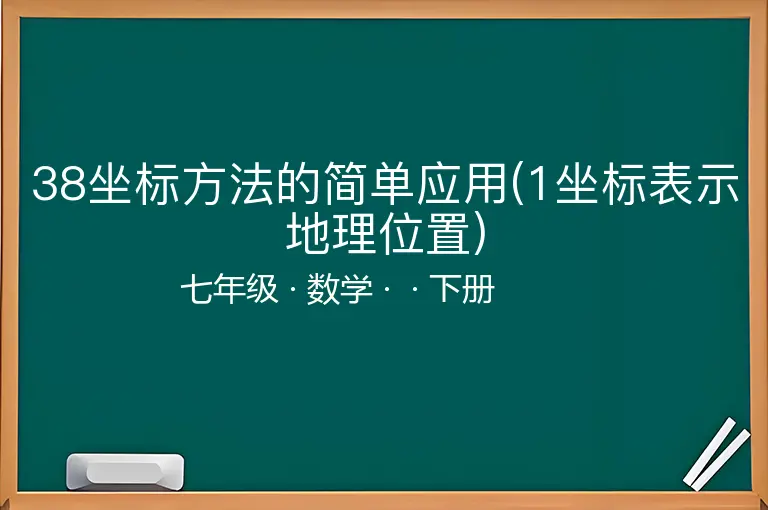 38坐标方法的简单应用(1坐标表示地理位置)

七年级 · 数学 · · 下册